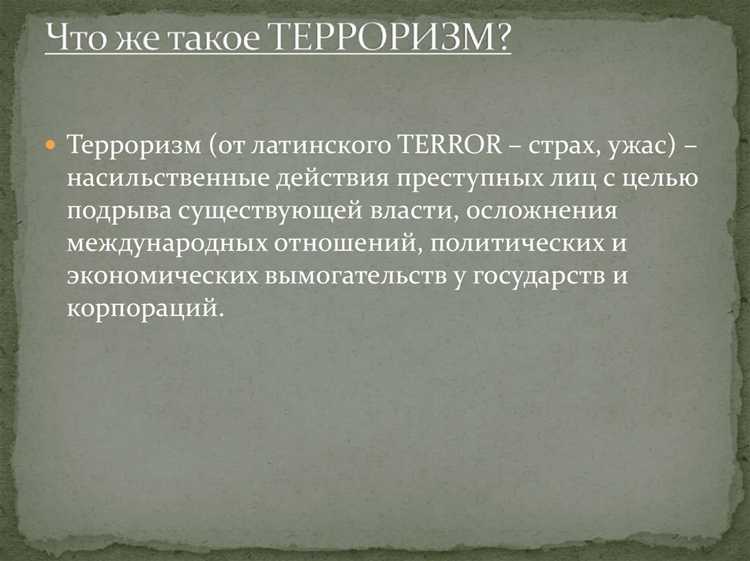 Что же такое ТЕРРОРИЗМ?

Терроризм (от латинского TERROR – страх, ужас) – насильственные действия преступных лиц с целью подрыва существующей власти, осложнения международных отношений, политических и экономических вымогательств у государств и корпораций.